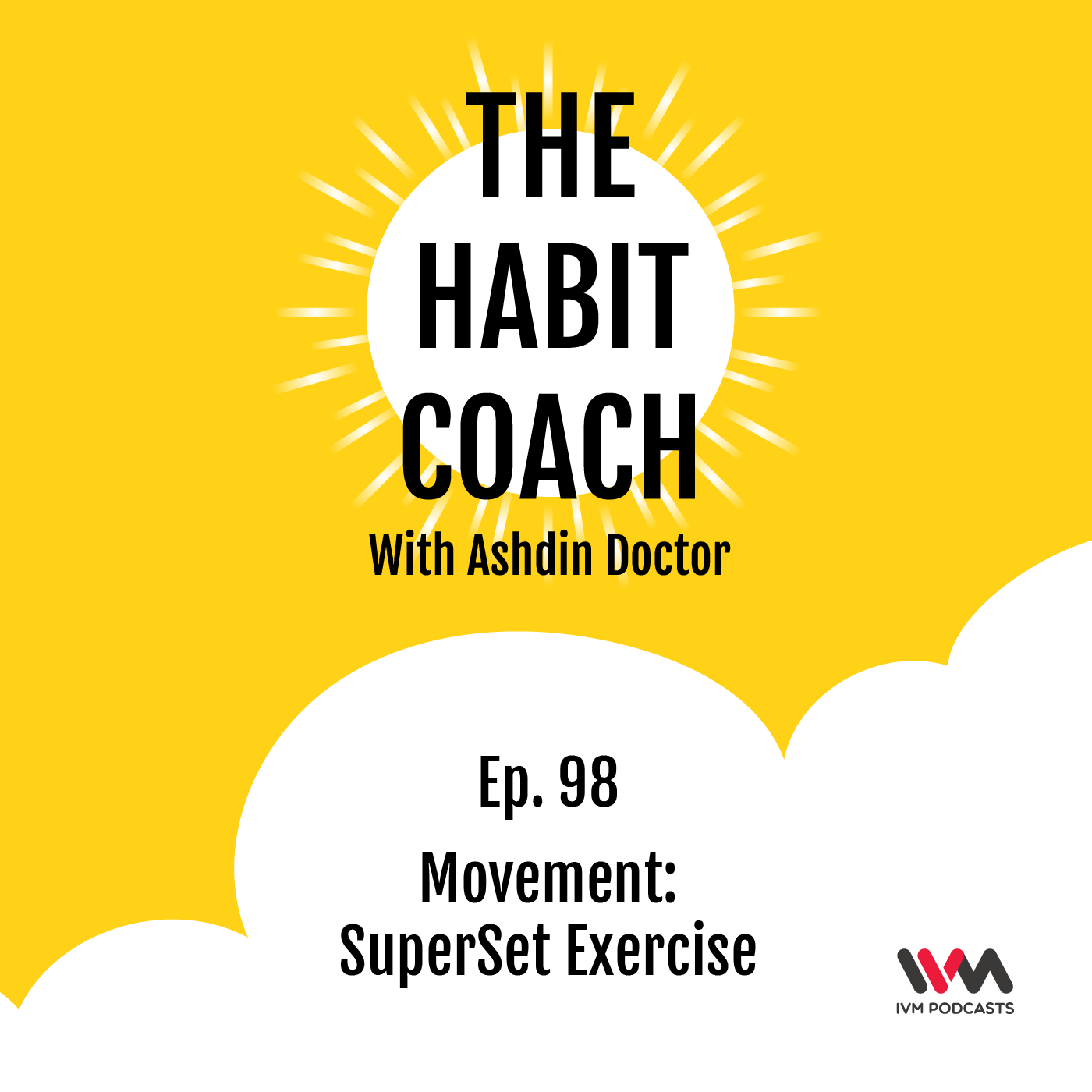 THE HABIT COACH
With Ashdin Doctor

Ep. 98
Movement:
SuperSet Exercise

IVM PODCASTS